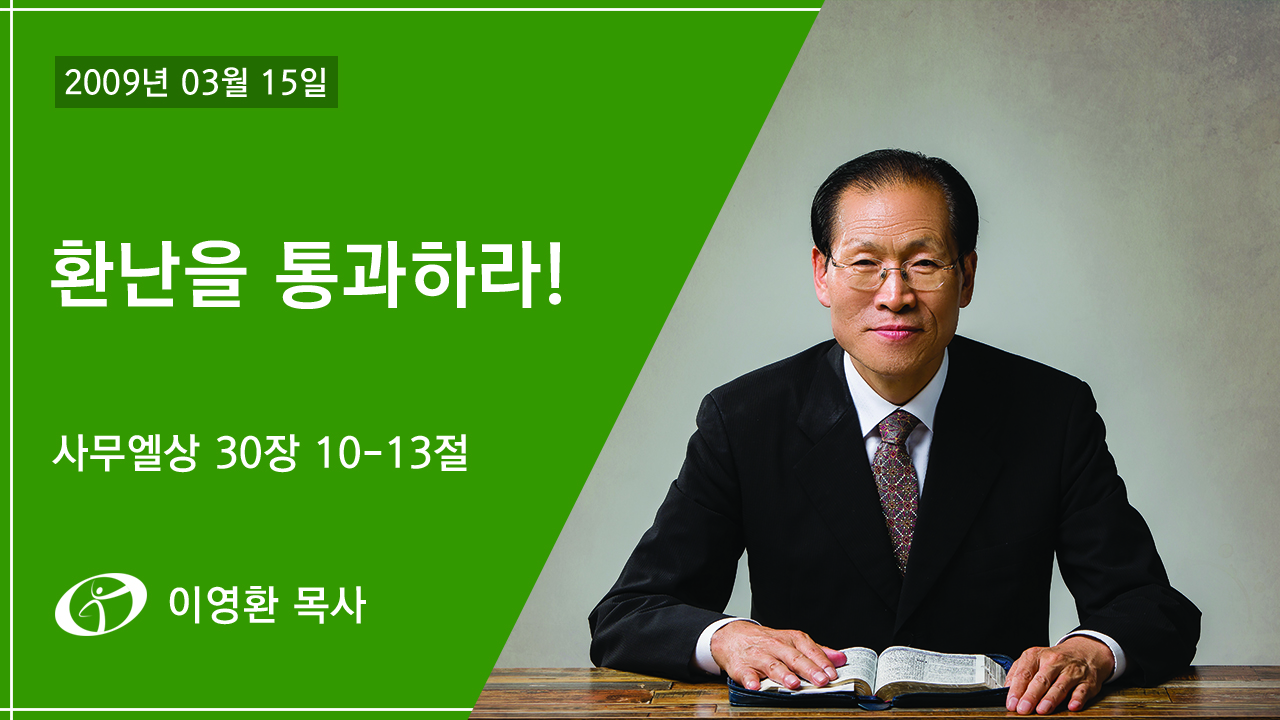 2009년 03월 15일

환난을 통과하라!

사무엘상 30장 10-13절

이영환 목사